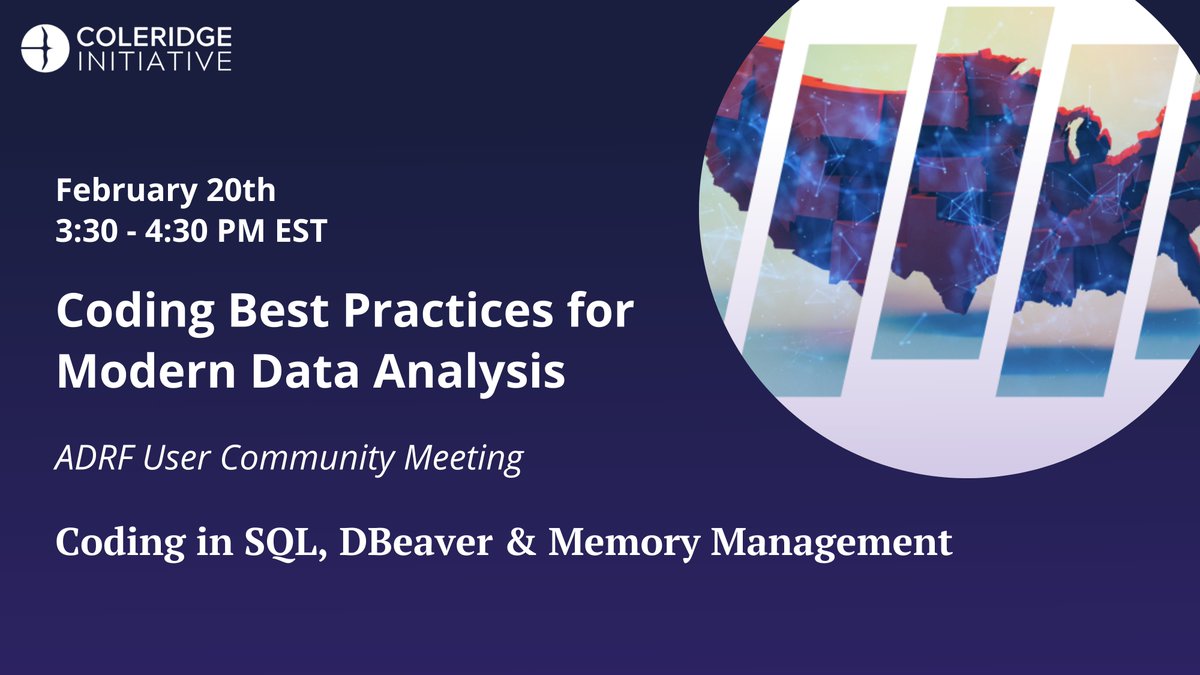 COLERIDGE
INITIATIVE

February 20th
3:30 - 4:30 PM EST

Coding Best Practices for Modern Data Analysis

ADRF User Community Meeting

Coding in SQL, DBeaver & Memory Management